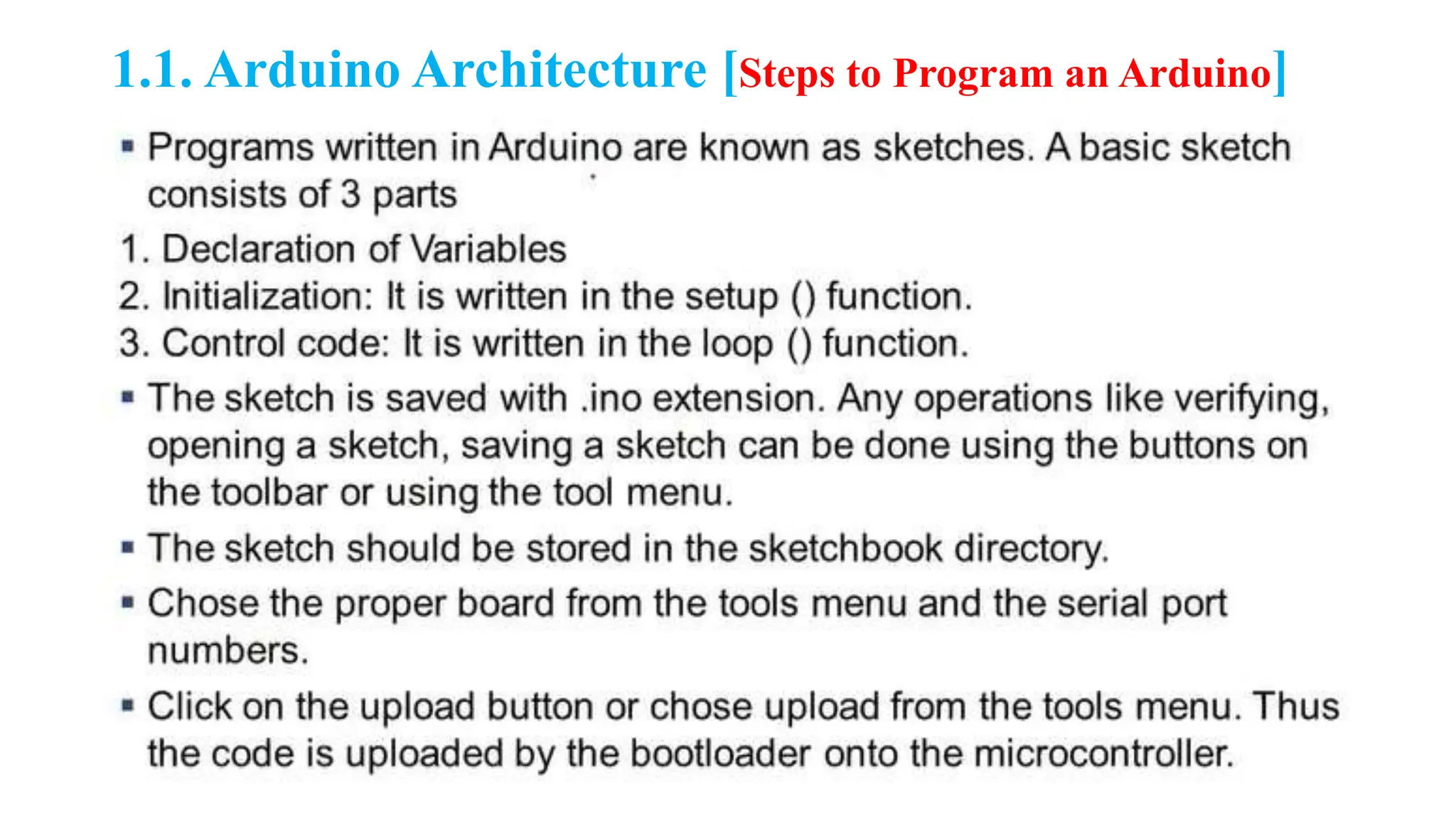 1.1. Arduino Architecture [Steps to Program an Arduino]

▪ Programs written in Arduino are known as sketches. A basic sketch consists of 3 parts

1. Declaration of Variables
2. Initialization: It is written in the setup () function.
3. Control code: It is written in the loop () function.

▪ The sketch is saved with .ino extension. Any operations like verifying, opening a sketch, saving a sketch can be done using the buttons on the toolbar or using the tool menu.

▪ The sketch should be stored in the sketchbook directory.

▪ Chose the proper board from the tools menu and the serial port numbers.

▪ Click on the upload button or chose upload from the tools menu. Thus the code is uploaded by the bootloader onto the microcontroller.